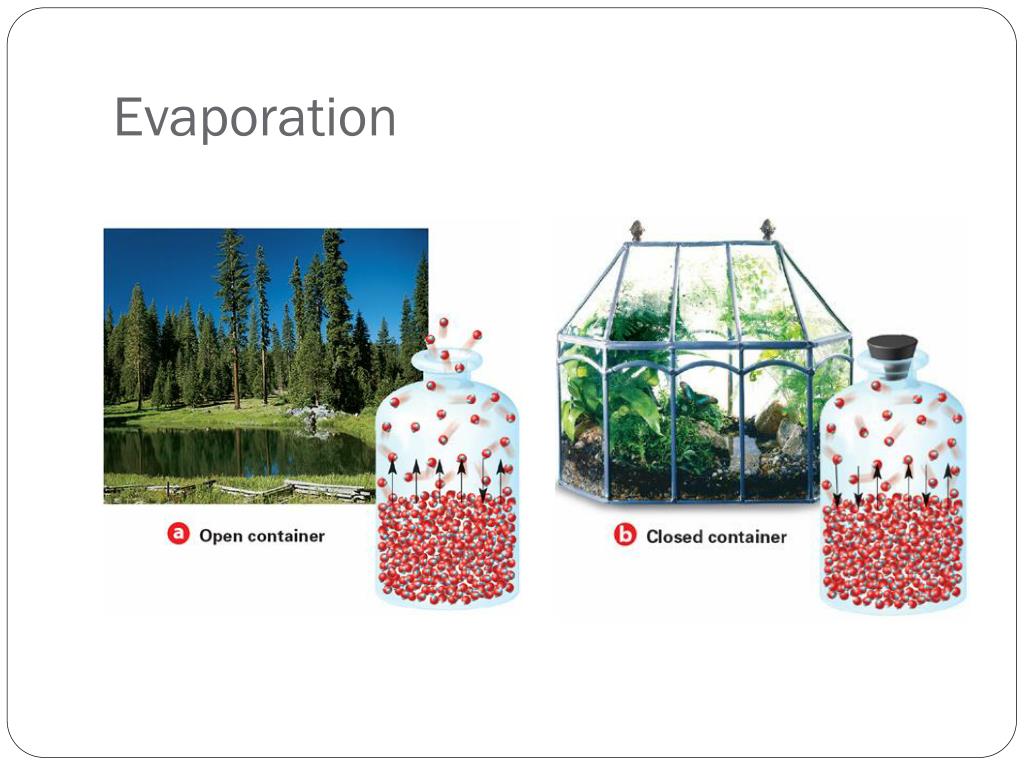 Evaporation

a Open container

b Closed container